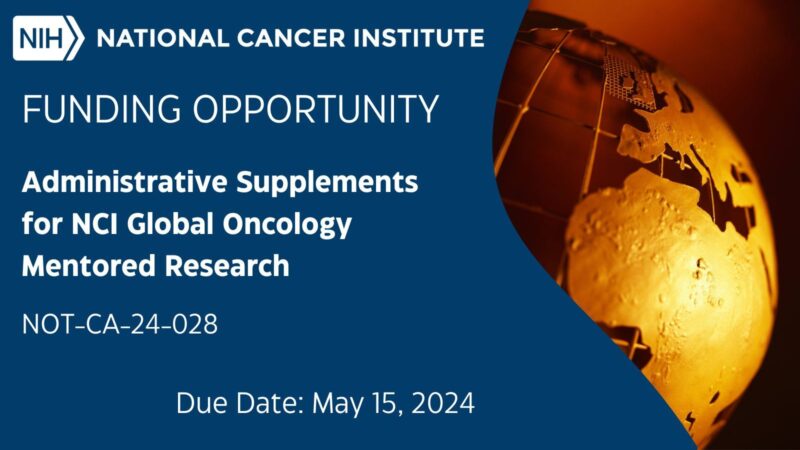 NIH NATIONAL CANCER INSTITUTE

FUNDING OPPORTUNITY

Administrative Supplements for NCI Global Oncology Mentored Research

NOT-CA-24-028

Due Date: May 15, 2024